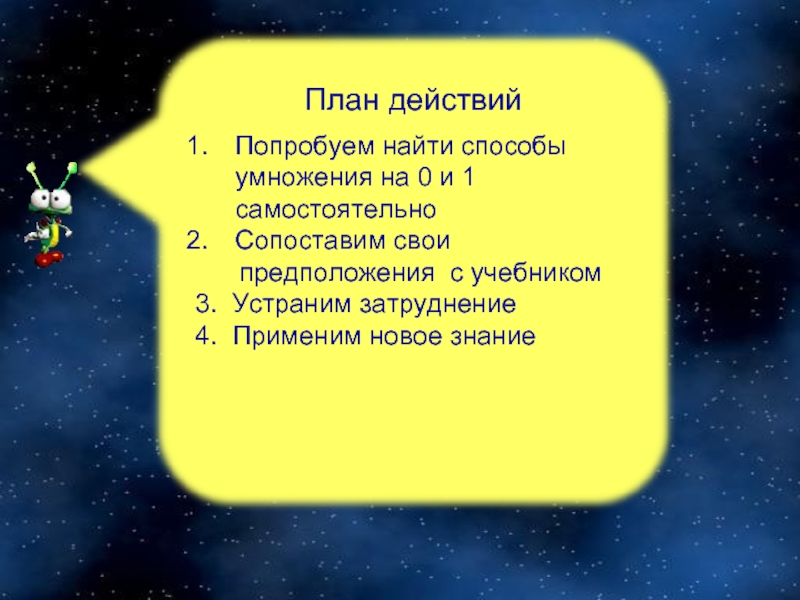 План действий

1. Попробуем найти способы умножения на 0 и 1 самостоятельно
2. Сопоставим свои предположения с учебником
3. Устраним затруднение
4. Применим новое знание